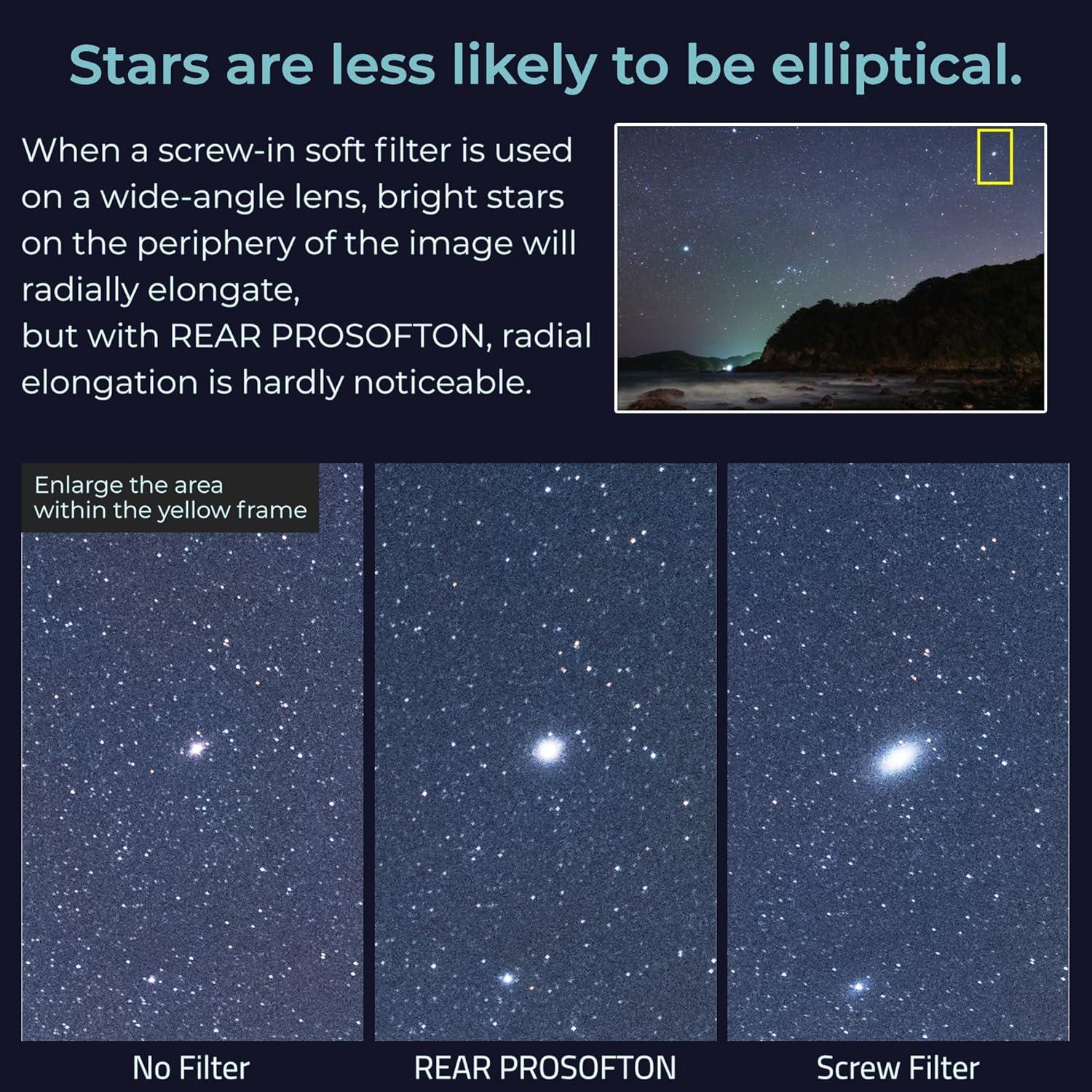 Stars are less likely to be elliptical.

When a screw-in soft filter is used on a wide-angle lens, bright stars on the periphery of the image will radially elongate,
but with REAR PROSOFTON, radial elongation is hardly noticeable.

Enlarge the area within the yellow frame

No Filter

REAR PROSOFTON

Screw Filter